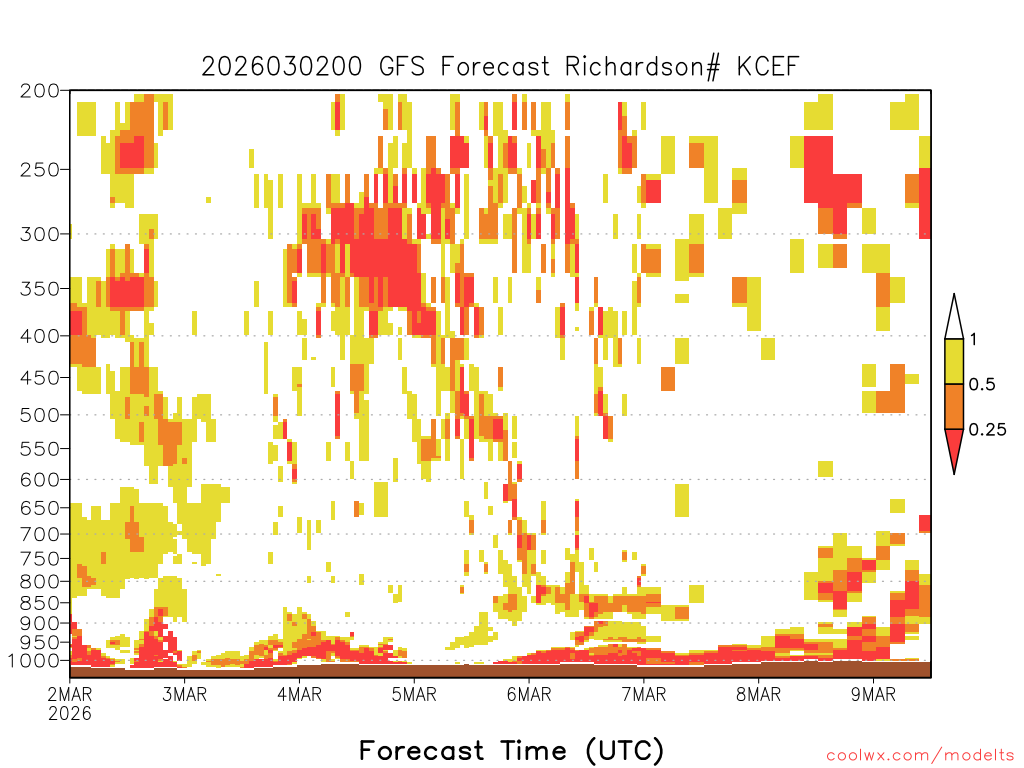 2026030200 GFS Forecast Richardson# KCEF

200
250
300
350
400
450
500
550
600
650
700
750
800
850
900
950
1000

1
0.5
0.25

2MAR 2026
3MAR
4MAR
5MAR
6MAR
7MAR
8MAR
9MAR

Forecast Time (UTC)

coolwx.com/modelts